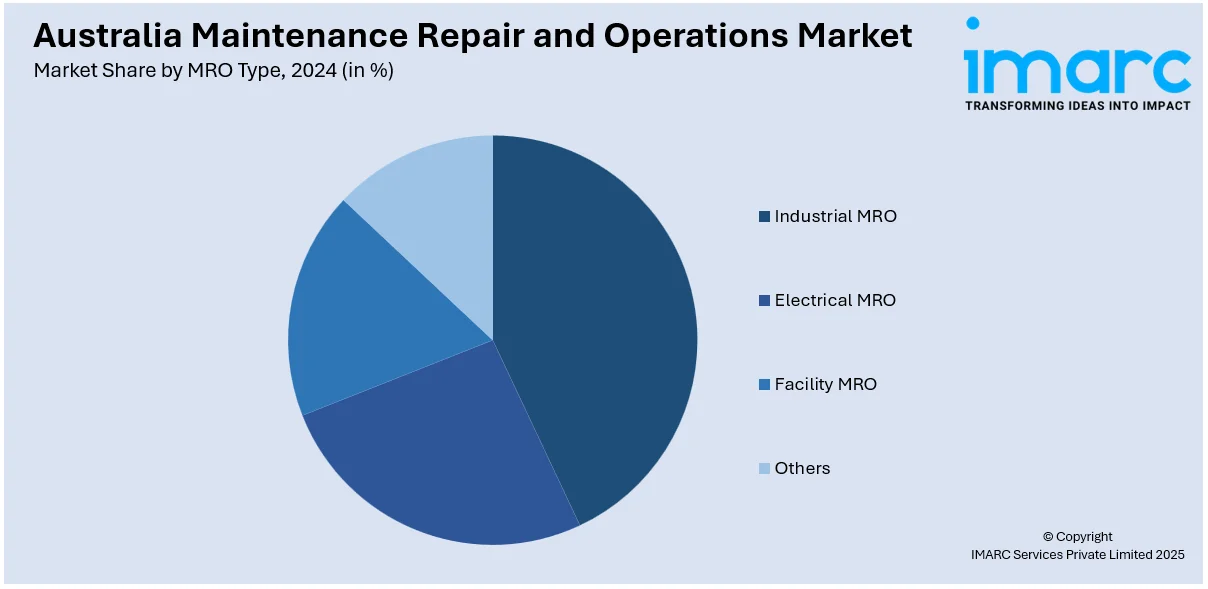 Australia Maintenance Repair and Operations Market
Market Share by MRO Type, 2024 (in %)

imarc
TRANSFORMING IDEAS INTO IMPACT

Industrial MRO
Electrical MRO
Facility MRO
Others

© Copyright
IMARC Services Private Limited 2025